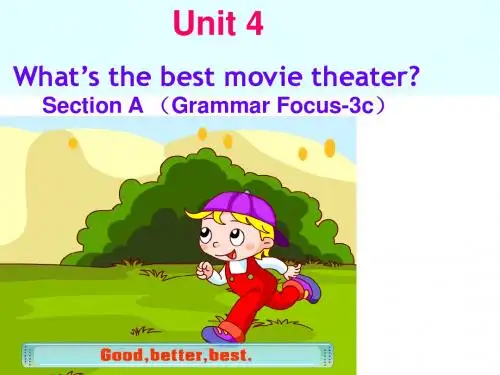 Unit 4

What's the best movie theater?

Section A （Grammar Focus-3c）

Good,better,best.